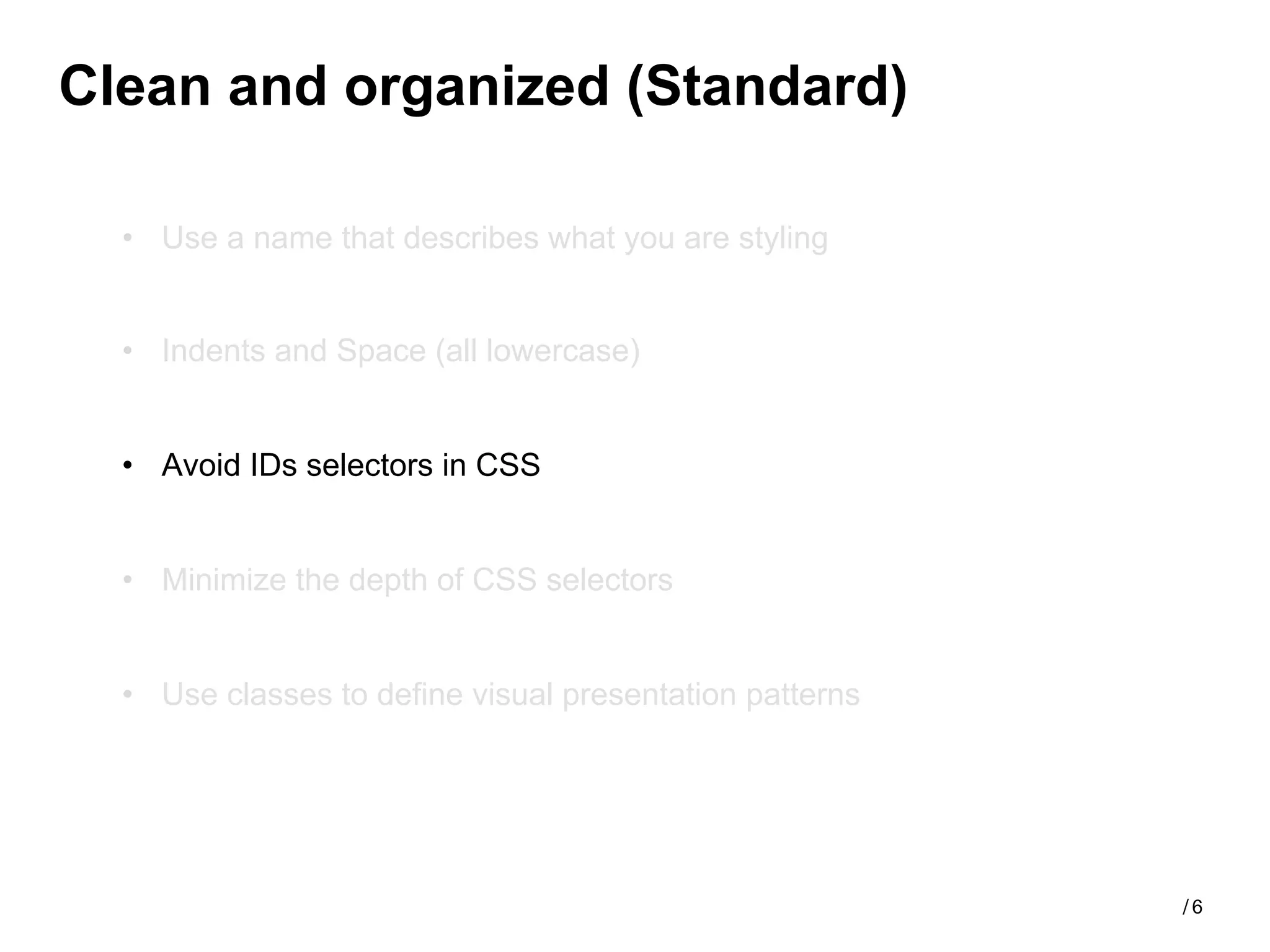 Clean and organized (Standard)

• Use a name that describes what you are styling

• Indents and Space (all lowercase)

• Avoid IDs selectors in CSS

• Minimize the depth of CSS selectors

• Use classes to define visual presentation patterns

/ 6